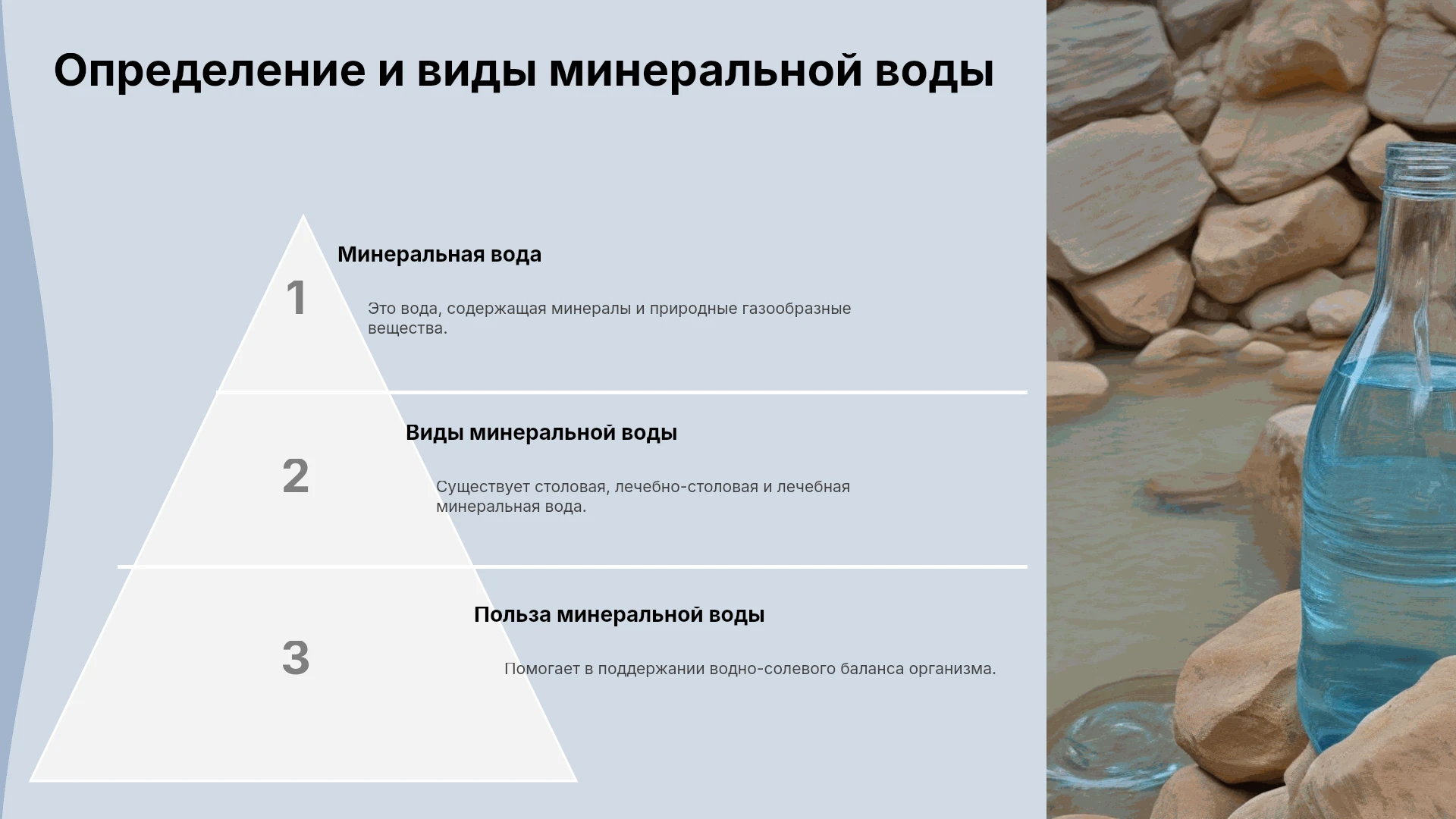 Определение и виды минеральной воды

1

Минеральная вода

Это вода, содержащая минералы и природные газообразные вещества.

2

Виды минеральной воды

Существует столовая, лечебно-столовая и лечебная минеральная вода.

3

Польза минеральной воды

Помогает в поддержании водно-солевого баланса организма.